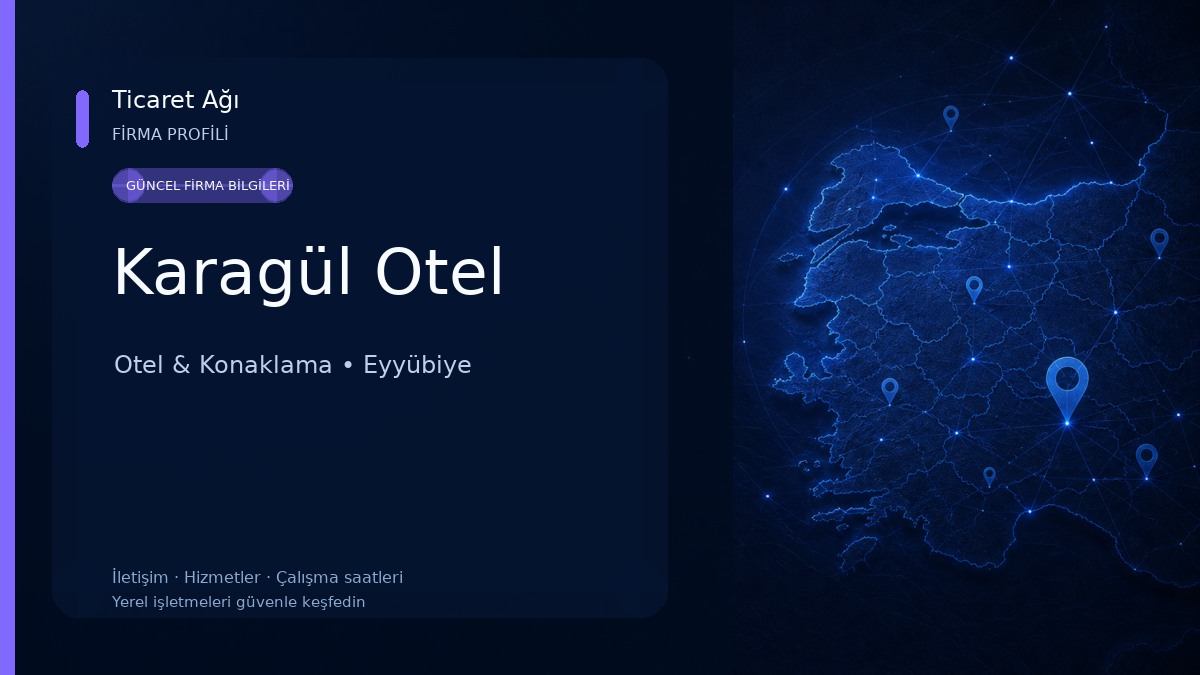 Ticaret Ağı
FİRMA PROFİLİ

GÜNCEL FİRMA BİLGİLERİ

Karagül Otel

Otel & Konaklama • Eyyübiye

İletişim · Hizmetler · Çalışma saatleri
Yerel işletmeleri güvenle keşfedin